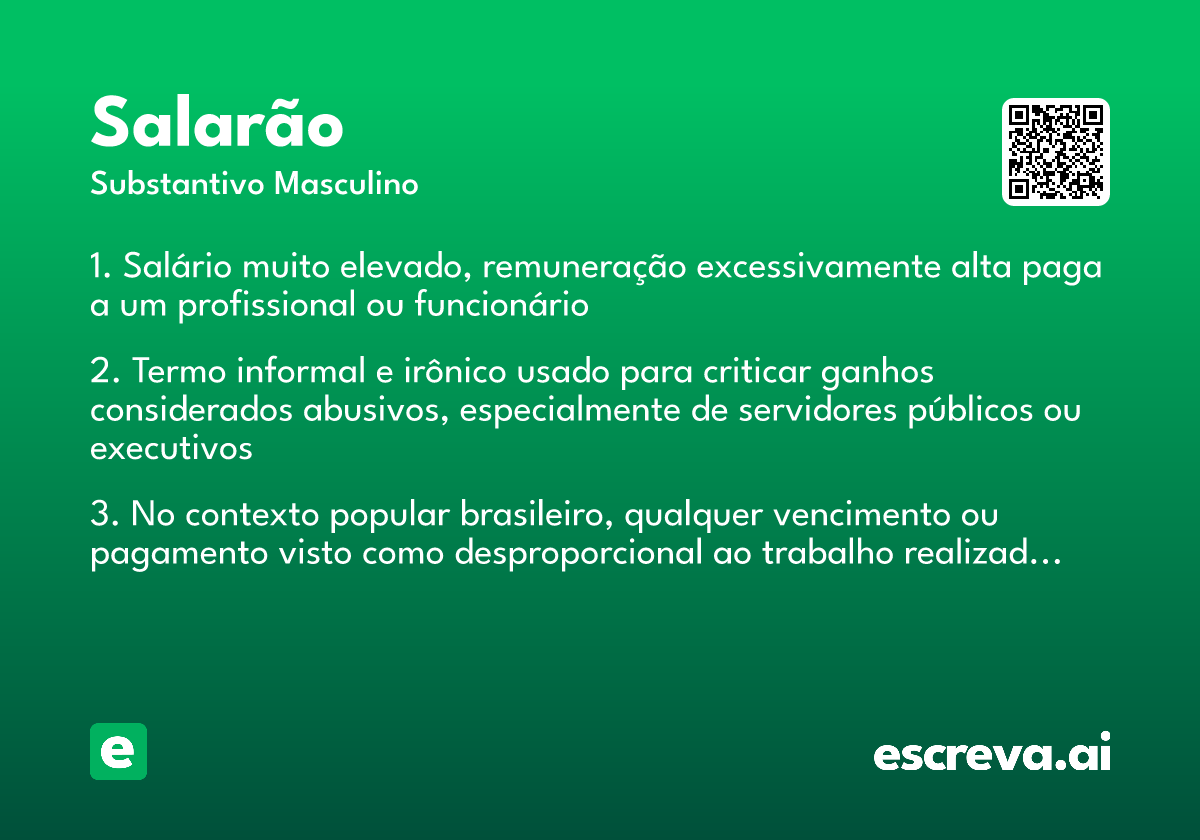 Salarão

Substantivo Masculino

1. Salário muito elevado, remuneração excessivamente alta paga a um profissional ou funcionário

2. Termo informal e irônico usado para criticar ganhos considerados abusivos, especialmente de servidores públicos ou executivos

3. No contexto popular brasileiro, qualquer vencimento ou pagamento visto como desproporcional ao trabalho realizad…

e

escreva.ai